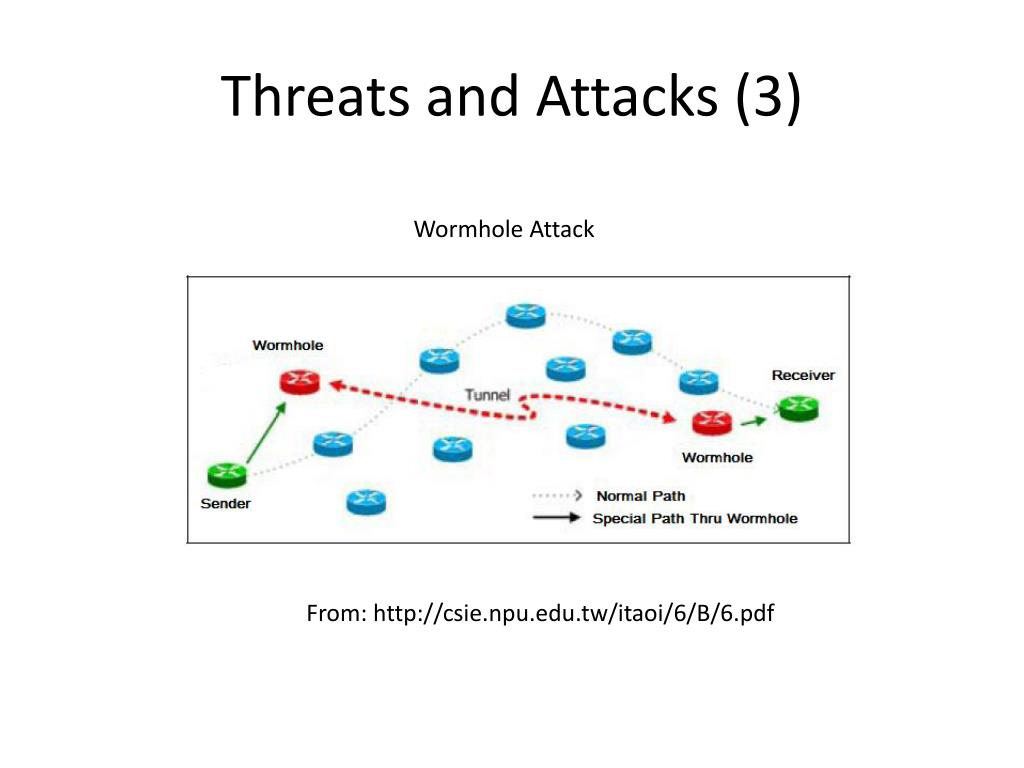 Threats and Attacks (3)

Wormhole Attack

Wormhole

Tunnel

Receiver

Wormhole

Sender

Normal Path

Special Path Thru Wormhole

From: http://csie.npu.edu.tw/itaoi/6/B/6.pdf